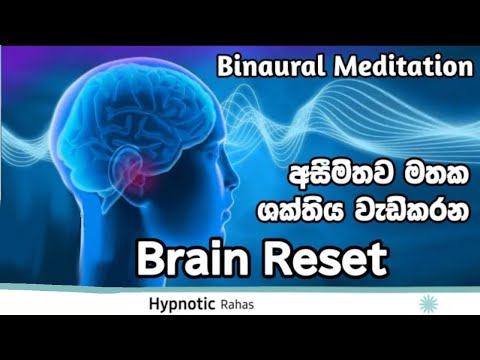 Binaural Meditation

අසීමිතව මතක ශක්තිය වැඩිකරන

Brain Reset

Hypnotic Rahas